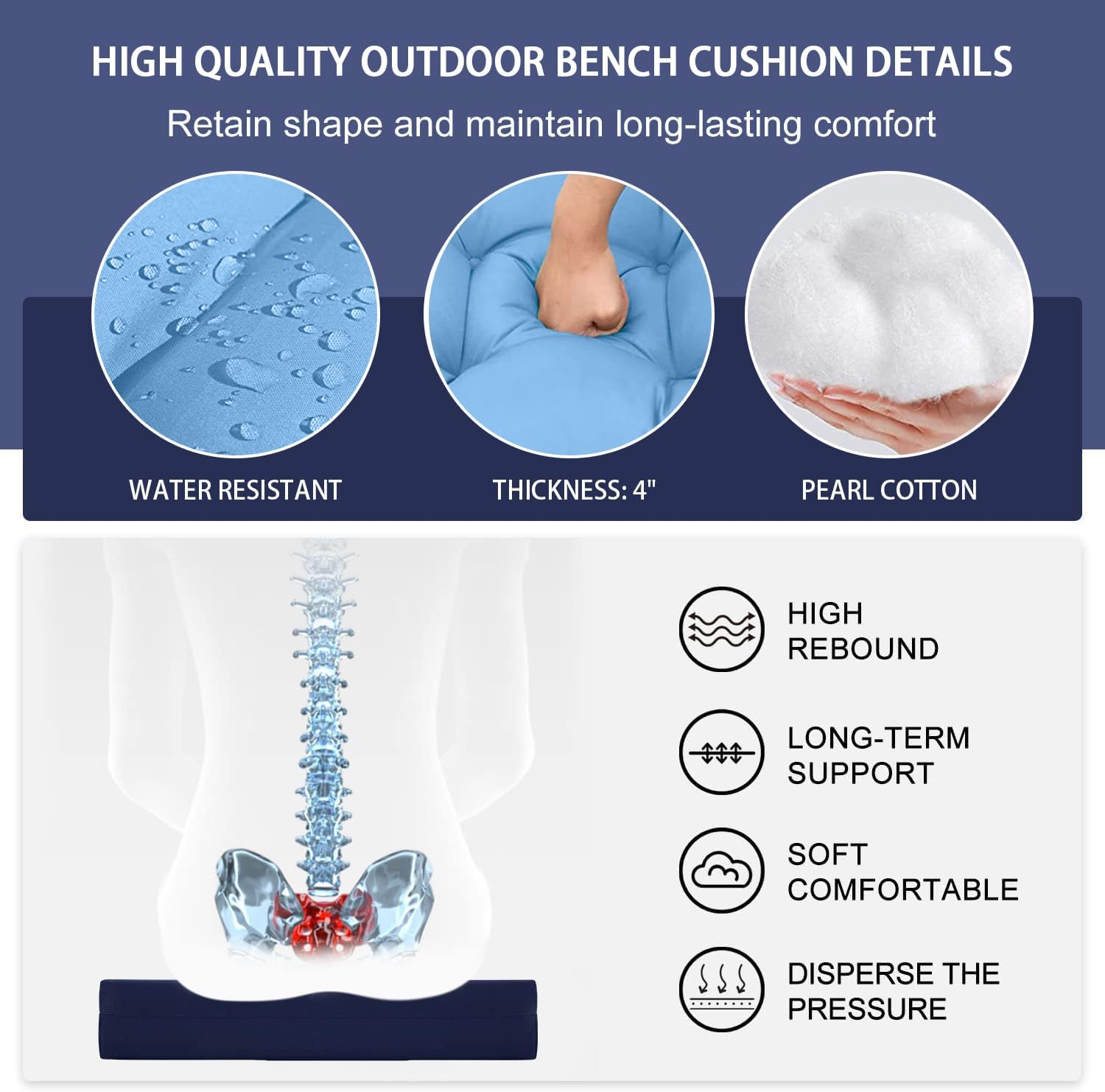 HIGH QUALITY OUTDOOR BENCH CUSHION DETAILS

Retain shape and maintain long-lasting comfort

WATER RESISTANT

THICKNESS: 4"

PEARL COTTON

HIGH REBOUND

LONG-TERM SUPPORT

SOFT COMFORTABLE

DISPERSE THE PRESSURE